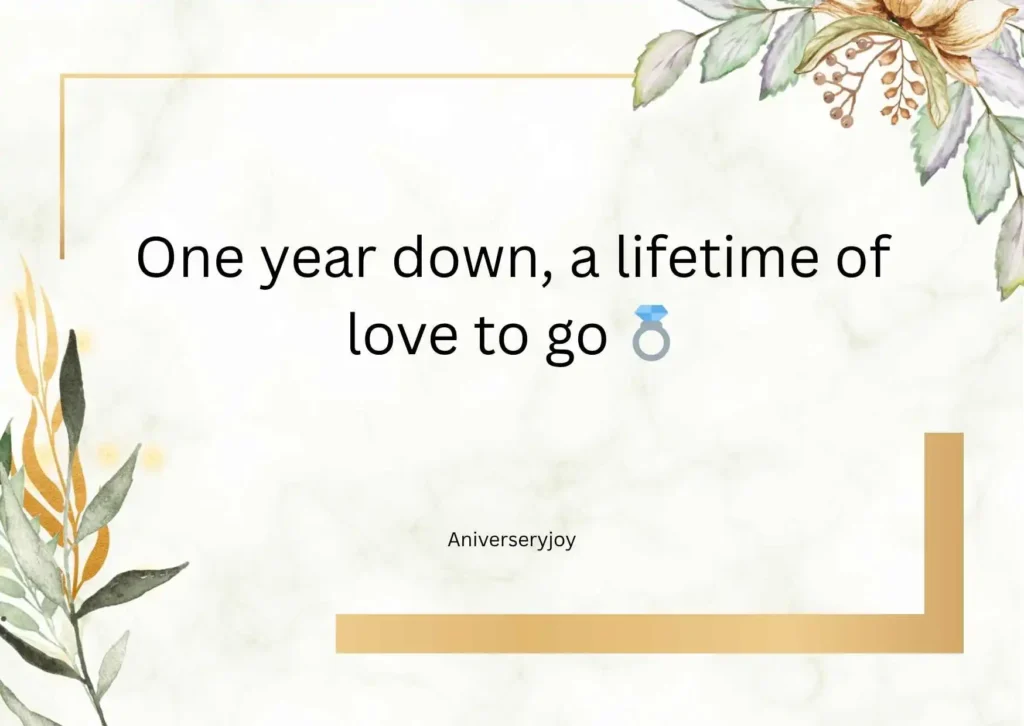 One year down, a lifetime of love to go 💍

Aniverseryjoy